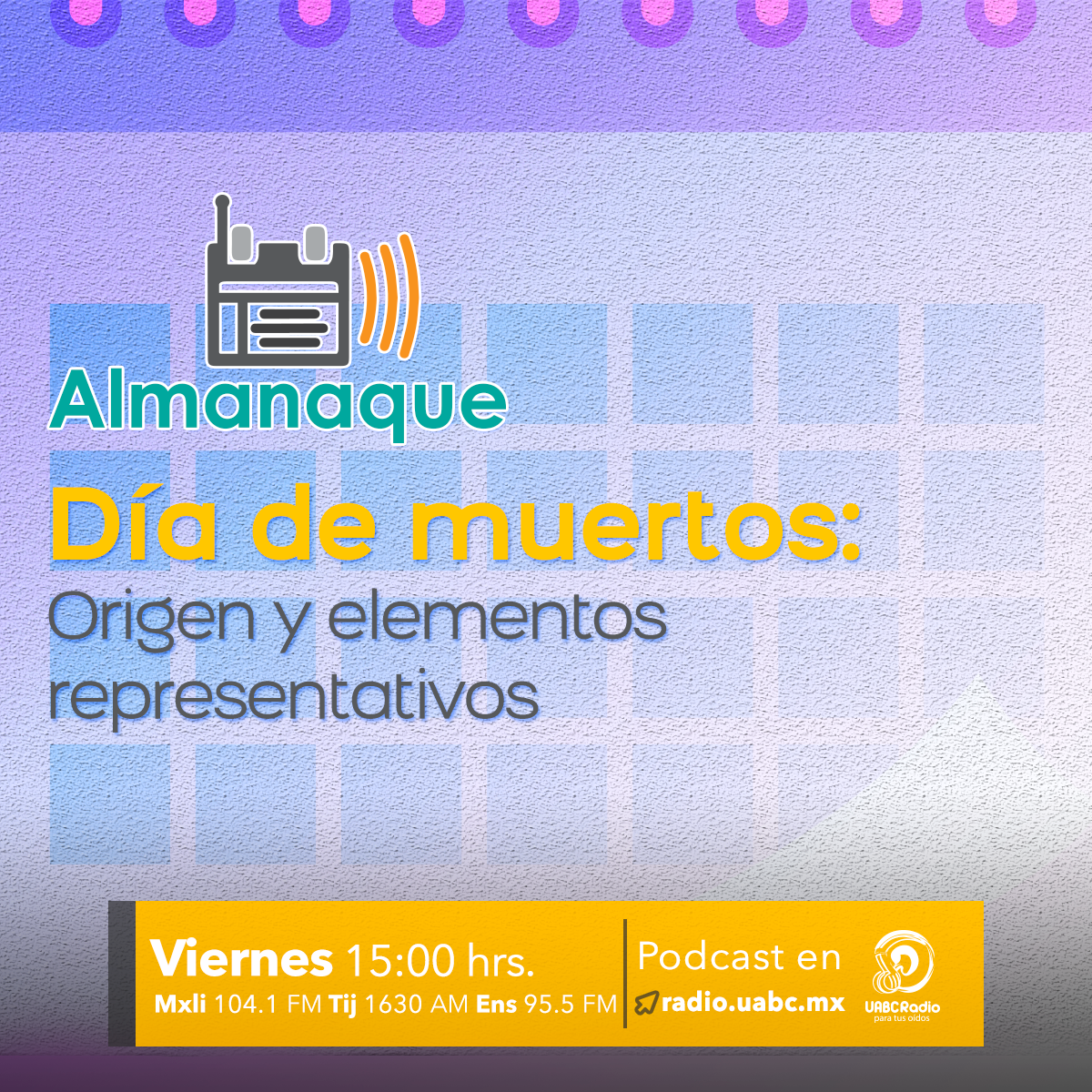 Almanaque

Día de muertos:

Origen y elementos representativos

Viernes 15:00 hrs.
Mxli 104.1 FM Tij 1630 AM Ens 95.5 FM

Podcast en
radio.uabc.mx

UABCRadio
para tus oídos